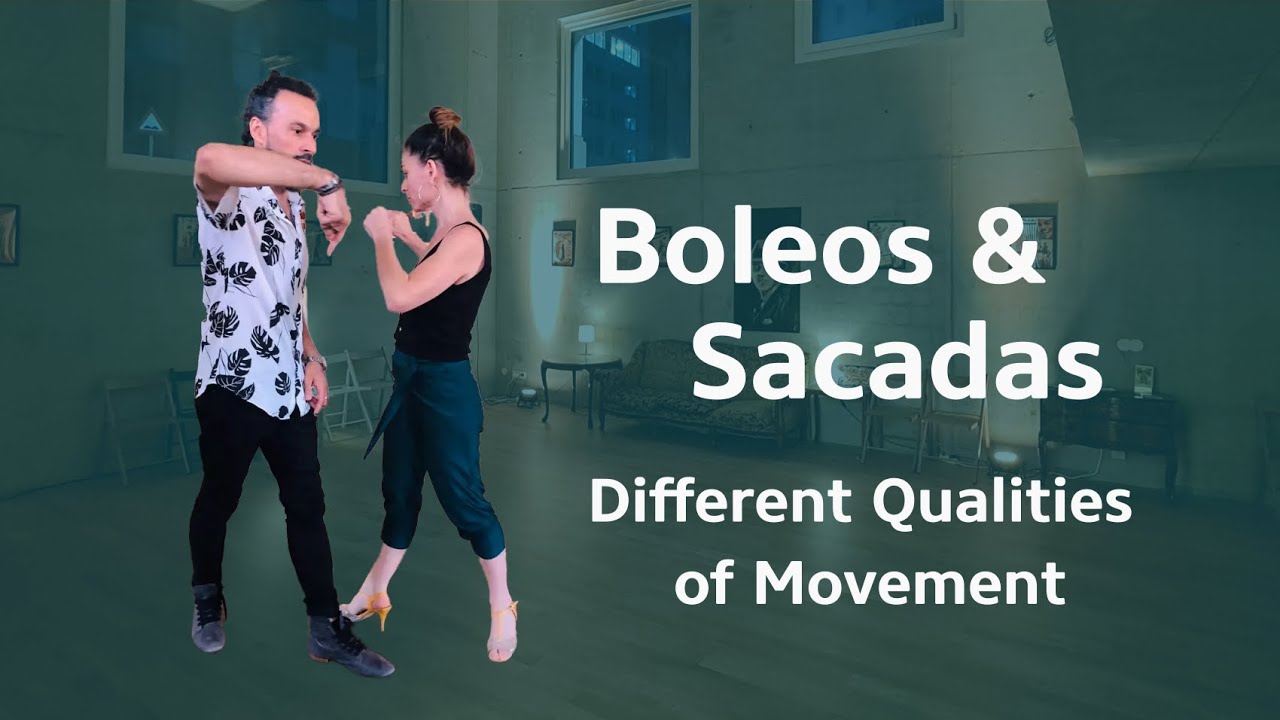 Boleos & Sacadas

Different Qualities of Movement